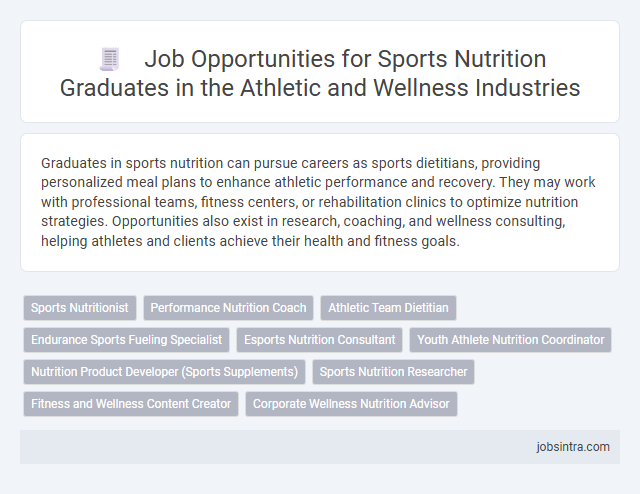 Job Opportunities for Sports Nutrition Graduates in the Athletic and Wellness Industries

Graduates in sports nutrition can pursue careers as sports dietitians, providing personalized meal plans to enhance athletic performance and recovery. They may work with professional teams, fitness centers, or rehabilitation clinics to optimize nutrition strategies. Opportunities also exist in research, coaching, and wellness consulting, helping athletes and clients achieve their health and fitness goals.

Sports Nutritionist
Performance Nutrition Coach
Athletic Team Dietitian
Endurance Sports Fueling Specialist
Esports Nutrition Consultant
Youth Athlete Nutrition Coordinator
Nutrition Product Developer (Sports Supplements)
Sports Nutrition Researcher
Fitness and Wellness Content Creator
Corporate Wellness Nutrition Advisor

jobsintra.com